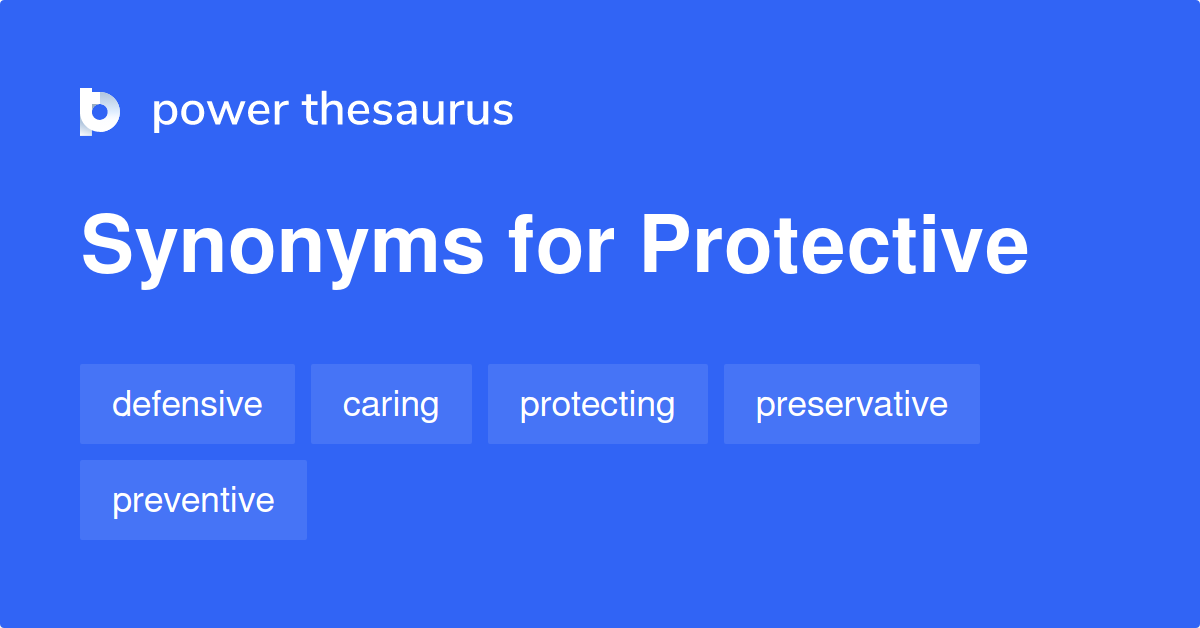 power thesaurus

Synonyms for Protective

defensive

caring

protecting

preservative

preventive